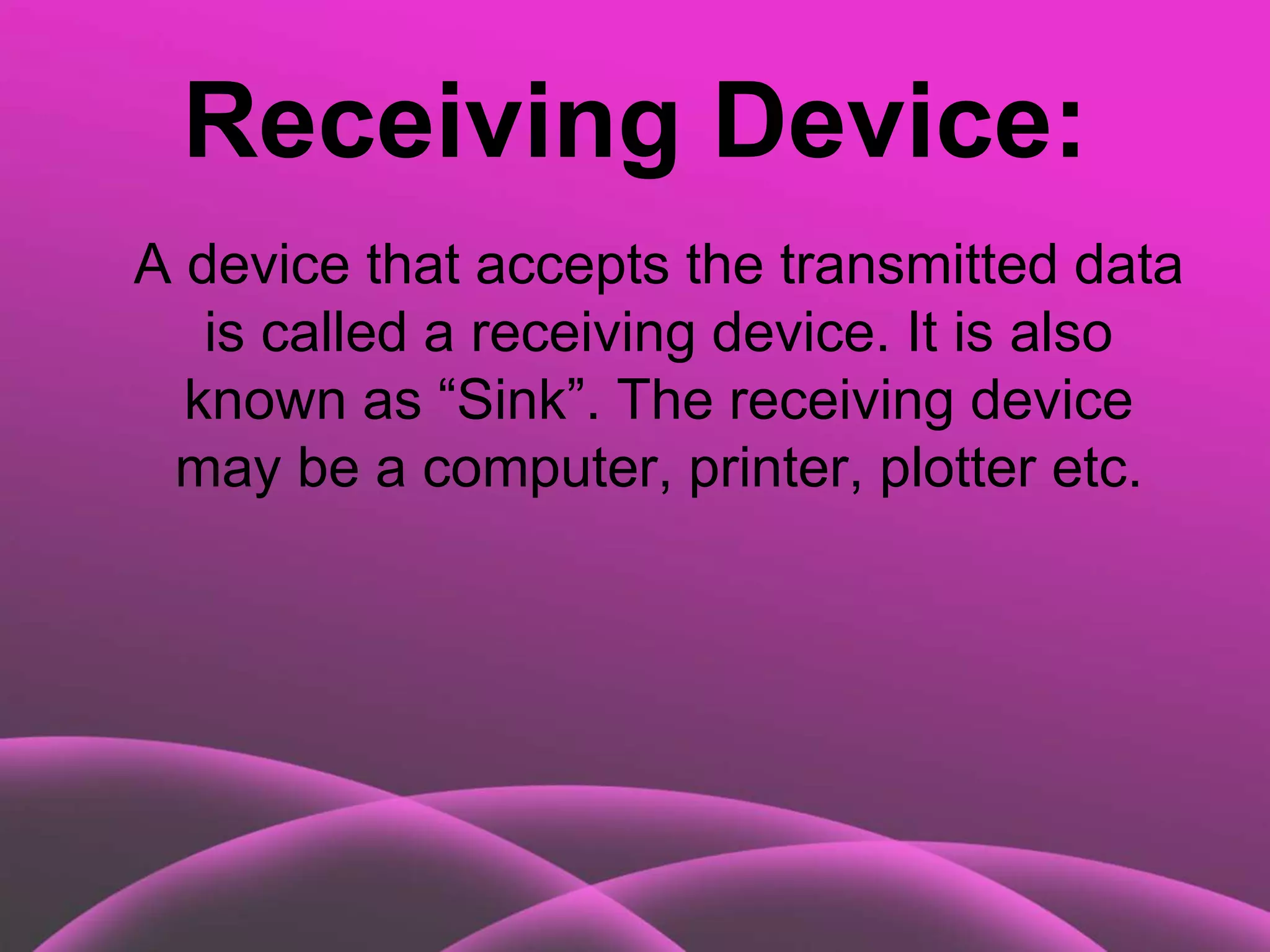 Receiving Device:

A device that accepts the transmitted data is called a receiving device. It is also known as “Sink”. The receiving device may be a computer, printer, plotter etc.